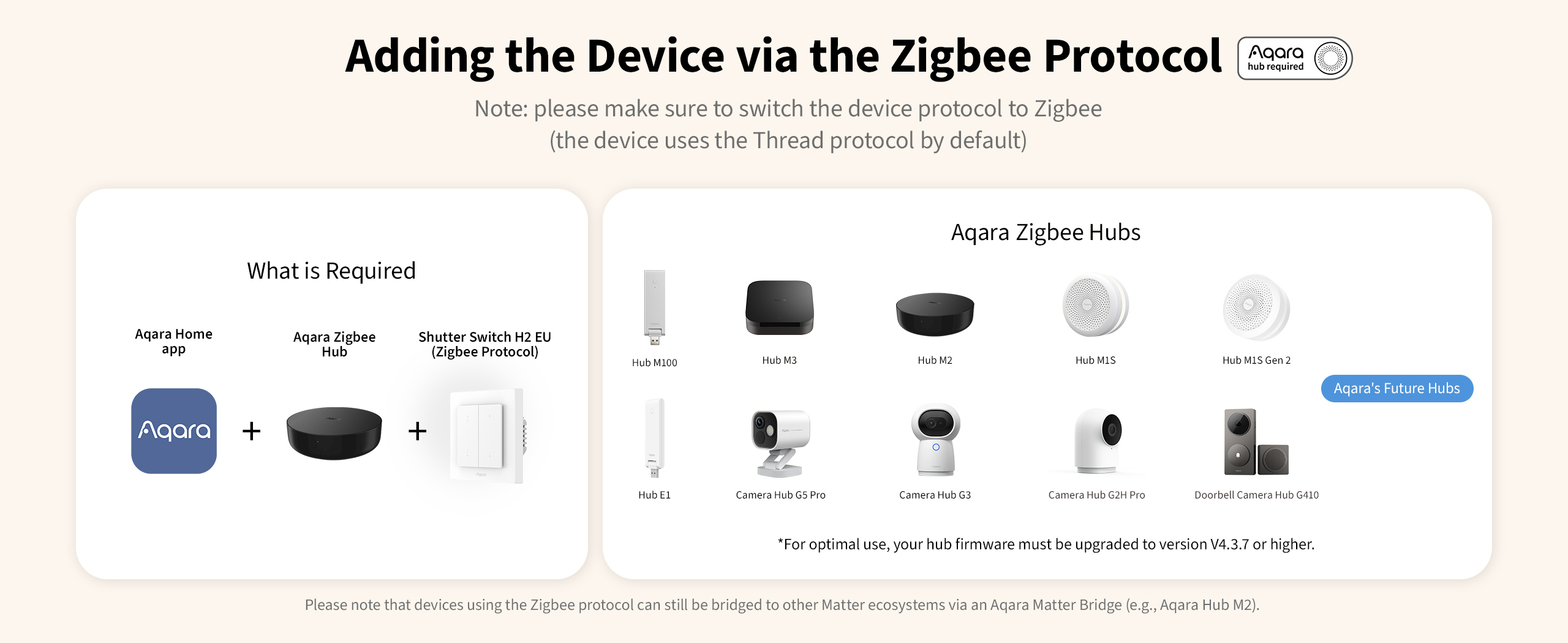 Adding the Device via the Zigbee Protocol

Aqara hub required

Note: please make sure to switch the device protocol to Zigbee (the device uses the Thread protocol by default)

What is Required

Aqara Home app

Aqara Zigbee Hub

Shutter Switch H2 EU (Zigbee Protocol)

Aqara

+

+

Aqara Zigbee Hubs

Hub M100

Hub M3

Hub M2

Hub M1S

Hub M1S Gen 2

Aqara's Future Hubs

Hub E1

Camera Hub G5 Pro

Camera Hub G3

Camera Hub G2H Pro

Doorbell Camera Hub G410

*For optimal use, your hub firmware must be upgraded to version V4.3.7 or higher.

Please note that devices using the Zigbee protocol can still be bridged to other Matter ecosystems via an Aqara Matter Bridge (e.g., Aqara Hub M2).